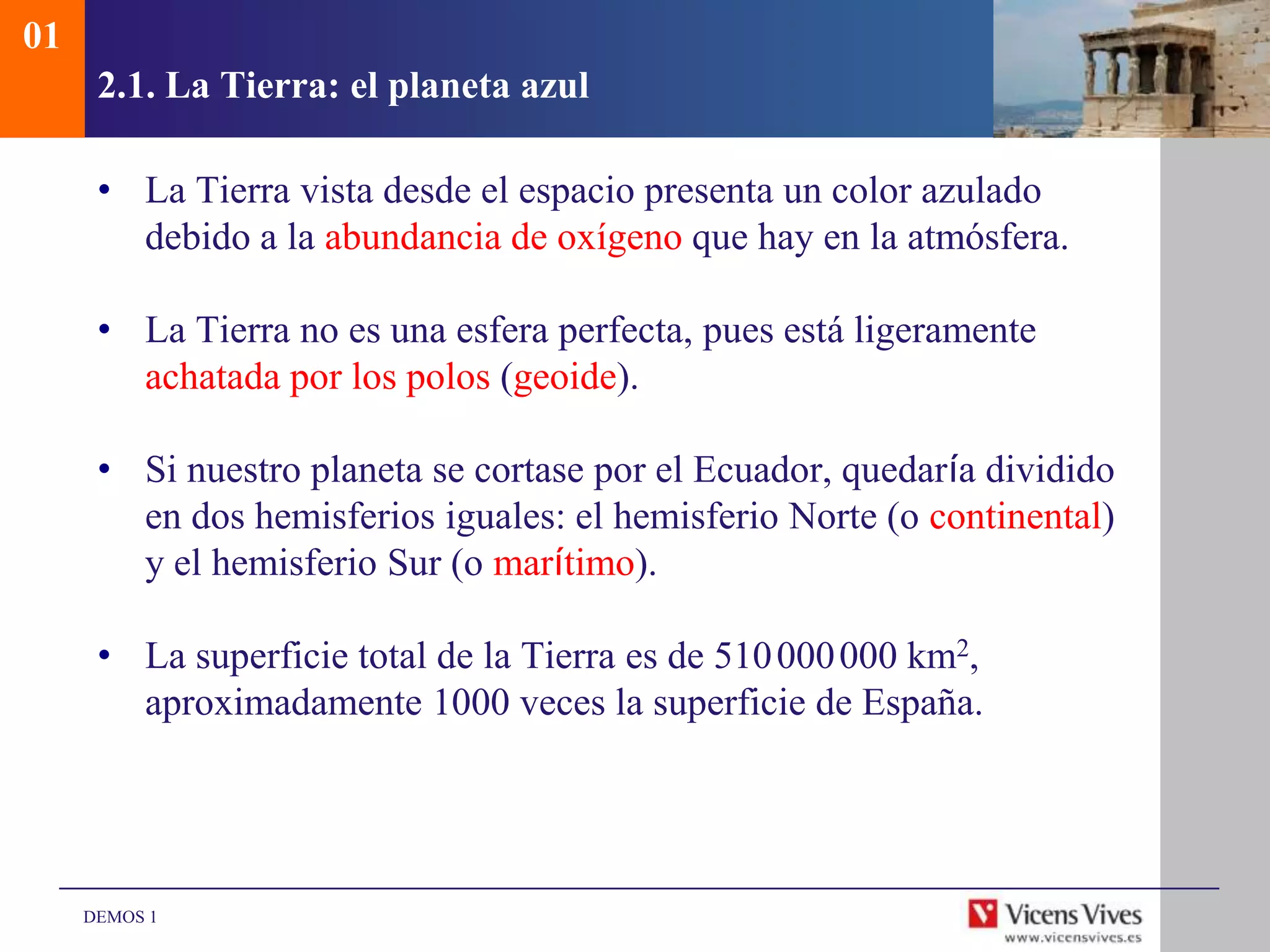 01

2.1. La Tierra: el planeta azul

• La Tierra vista desde el espacio presenta un color azulado debido a la abundancia de oxígeno que hay en la atmósfera.

• La Tierra no es una esfera perfecta, pues está ligeramente achatada por los polos (geoide).

• Si nuestro planeta se cortase por el Ecuador, quedaría dividido en dos hemisferios iguales: el hemisferio Norte (o continental) y el hemisferio Sur (o marítimo).

• La superficie total de la Tierra es de 510 000 000 $km^2$, aproximadamente 1000 veces la superficie de España.

DEMOS 1

Vicens Vives
www.vicensvives.es